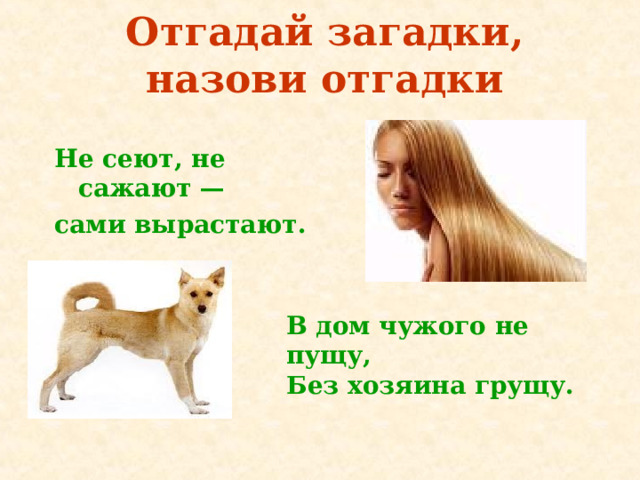 Отгадай загадки, назови отгадки

Не сеют, не сажают —
сами вырастают.

В дом чужого не пущу,
Без хозяина грущу.